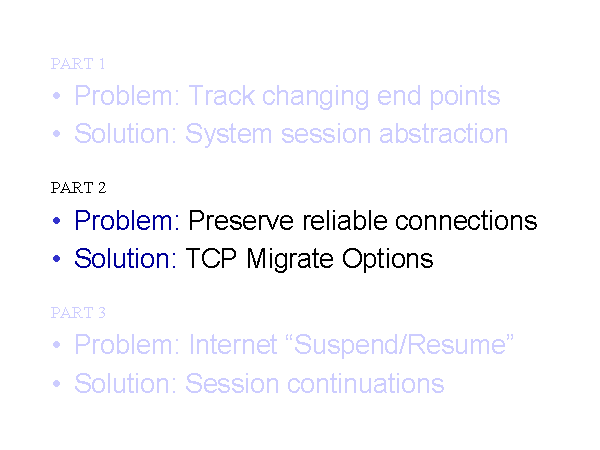 PART 1

• Problem: Track changing end points
• Solution: System session abstraction

PART 2

• Problem: Preserve reliable connections
• Solution: TCP Migrate Options

PART 3

• Problem: Internet “Suspend/Resume”
• Solution: Session continuations